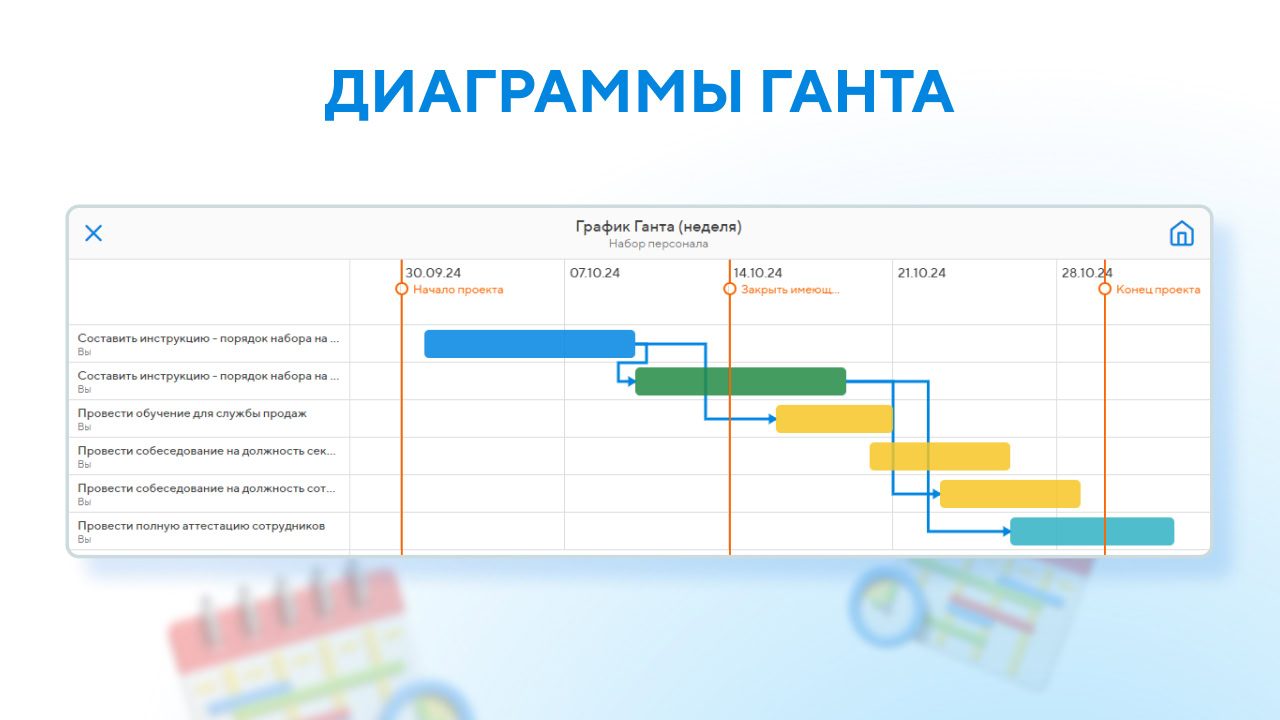 ДИАГРАММЫ ГАНТА

График Ганта (неделя)
Набор персонала

30.09.24
Начало проекта
07.10.24
14.10.24
Закрыть имеющ...
21.10.24
28.10.24
Конец проекта

Составить инструкцию - порядок набора на ...
Вы
Составить инструкцию - порядок набора на ...
Вы
Провести обучение для службы продаж
Вы
Провести собеседование на должность сек...
Вы
Провести собеседование на должность сот...
Вы
Провести полную аттестацию сотрудников
Вы